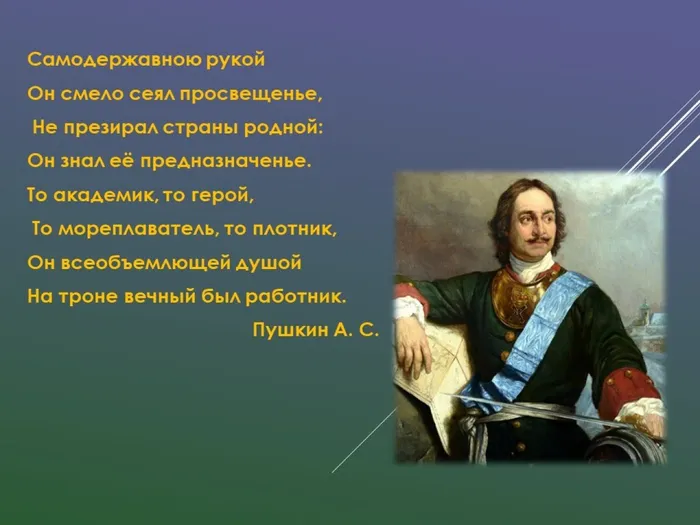 Самодержавною рукой
Он смело сеял просвещенье,
Не презирал страны родной:
Он знал её предназначенье.
То академик, то герой,
То мореплаватель, то плотник,
Он всеобъемлющей душой
На троне вечный был работник.
Пушкин А. С.